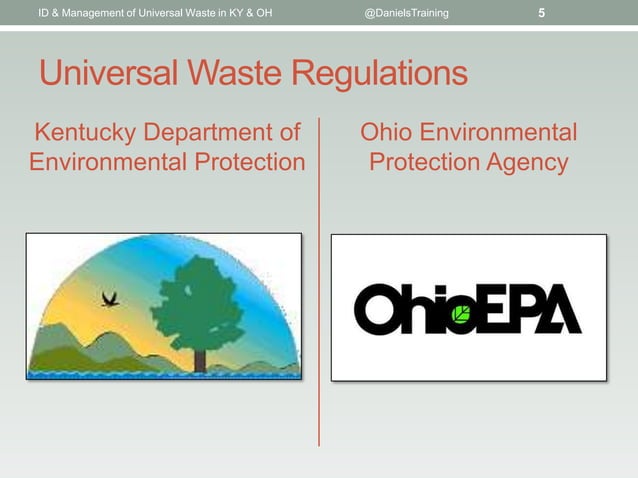 ID & Management of Universal Waste in KY & OH @DanielsTraining 5

Universal Waste Regulations

Kentucky Department of Environmental Protection

Ohio Environmental Protection Agency

OhioEPA